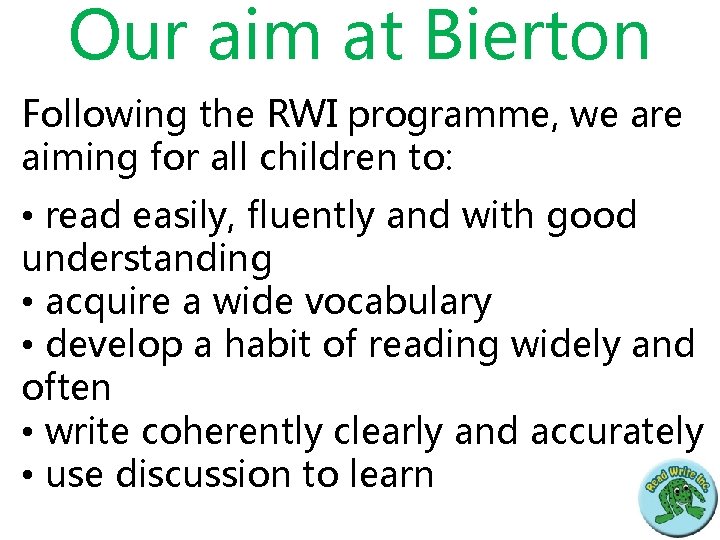 Our aim at Bierton

Following the RWI programme, we are aiming for all children to:

• read easily, fluently and with good understanding
• acquire a wide vocabulary
• develop a habit of reading widely and often
• write coherently clearly and accurately
• use discussion to learn

Read Write Inc.